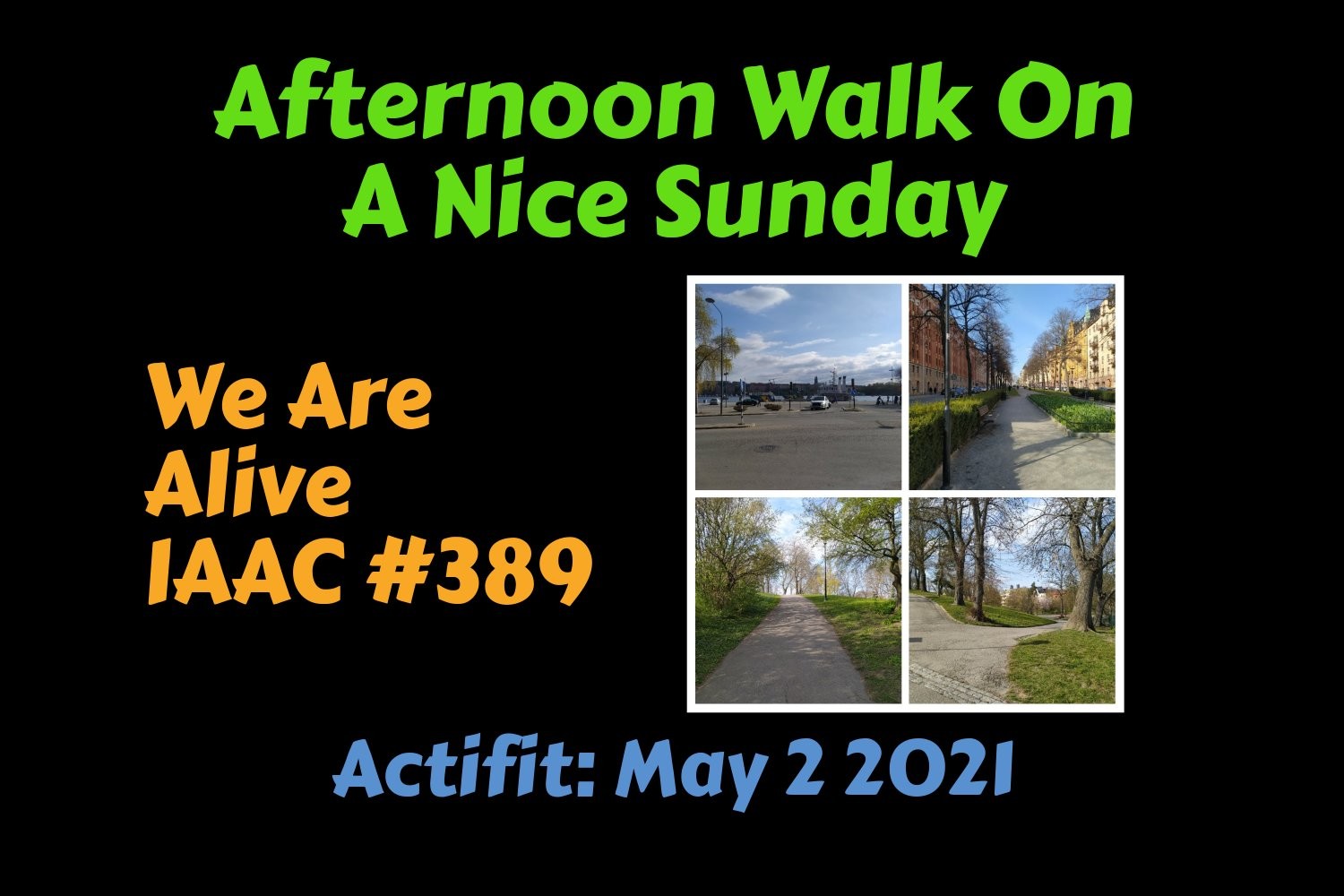 Afternoon Walk On A Nice Sunday

We Are Alive IAAC #389

Actifit: May 2 2021